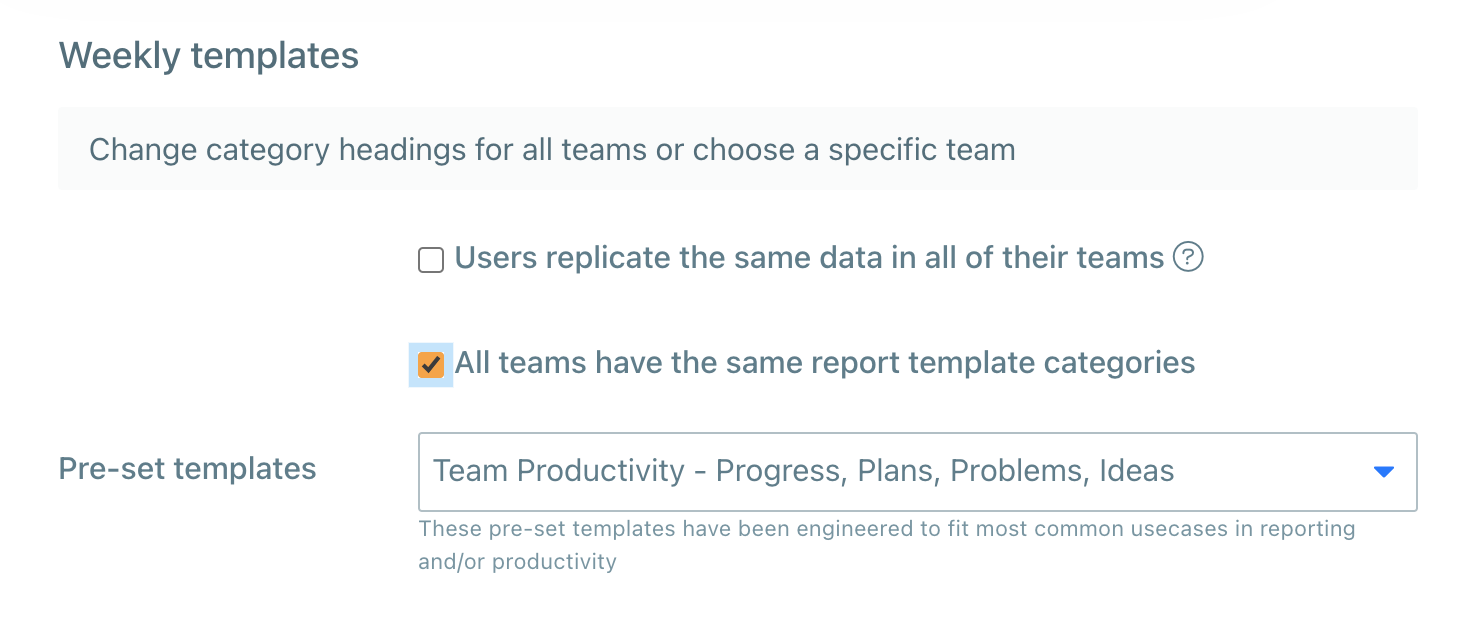 Weekly templates

Change category headings for all teams or choose a specific team

Users replicate the same data in all of their teams ?

All teams have the same report template categories

Pre-set templates

Team Productivity - Progress, Plans, Problems, Ideas

These pre-set templates have been engineered to fit most common usecases in reporting and/or productivity